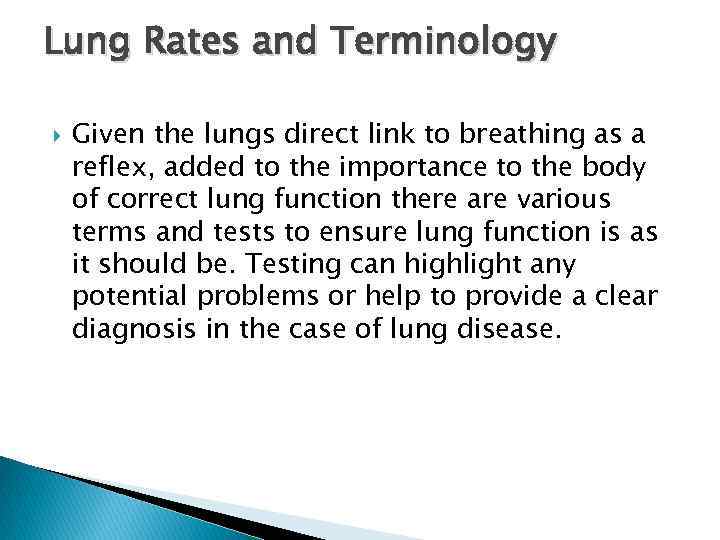 Lung Rates and Terminology

Given the lungs direct link to breathing as a reflex, added to the importance to the body of correct lung function there are various terms and tests to ensure lung function is as it should be. Testing can highlight any potential problems or help to provide a clear diagnosis in the case of lung disease.